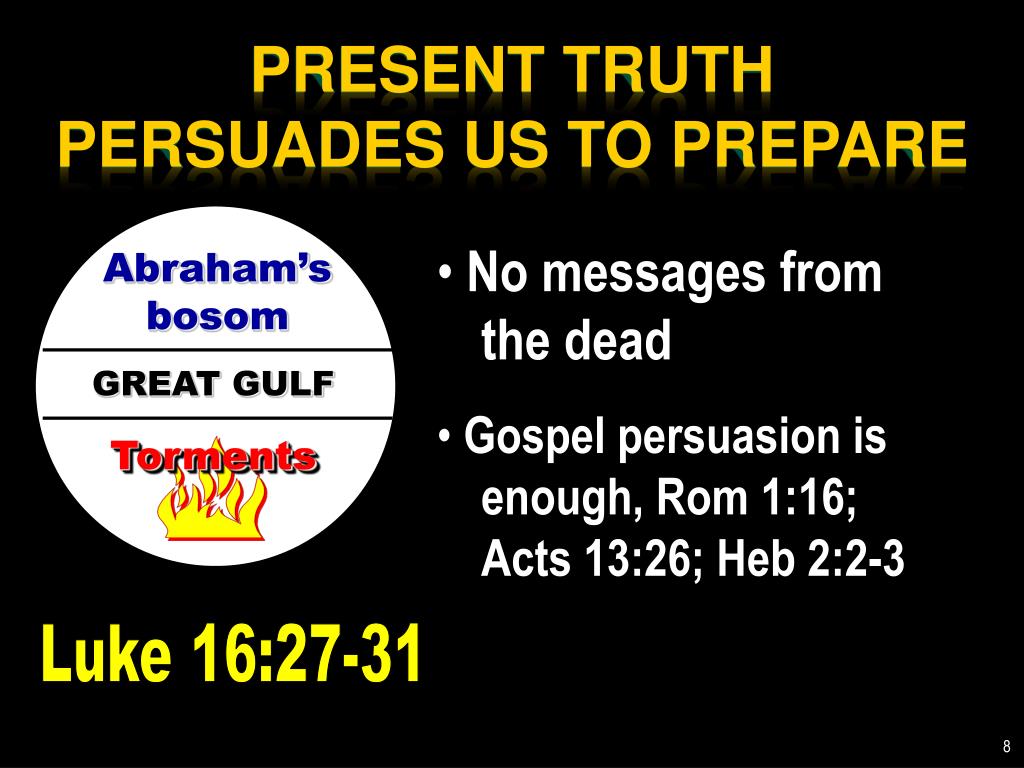 PRESENT TRUTH
PERSUADES US TO PREPARE

Abraham's bosom

GREAT GULF

Torments

• No messages from the dead

• Gospel persuasion is enough, Rom 1:16; Acts 13:26; Heb 2:2-3

Luke 16:27-31

8